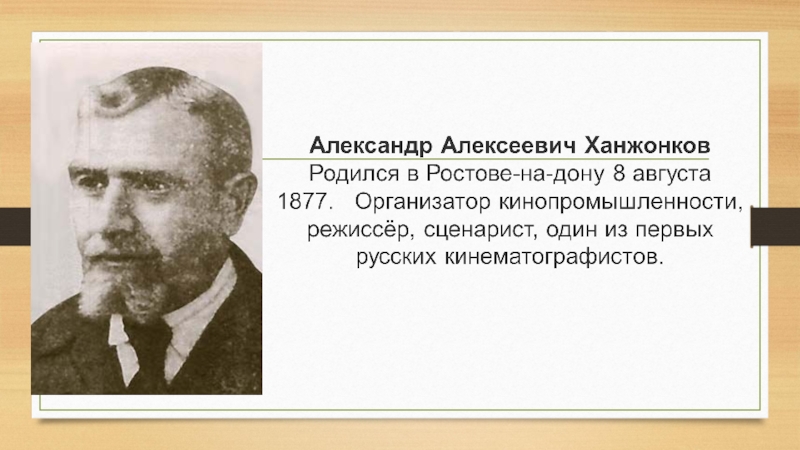 Александр Алексеевич Ханжонков

Родился в Ростове-на-дону 8 августа 1877. Организатор кинопромышленности, режиссёр, сценарист, один из первых русских кинематографистов.